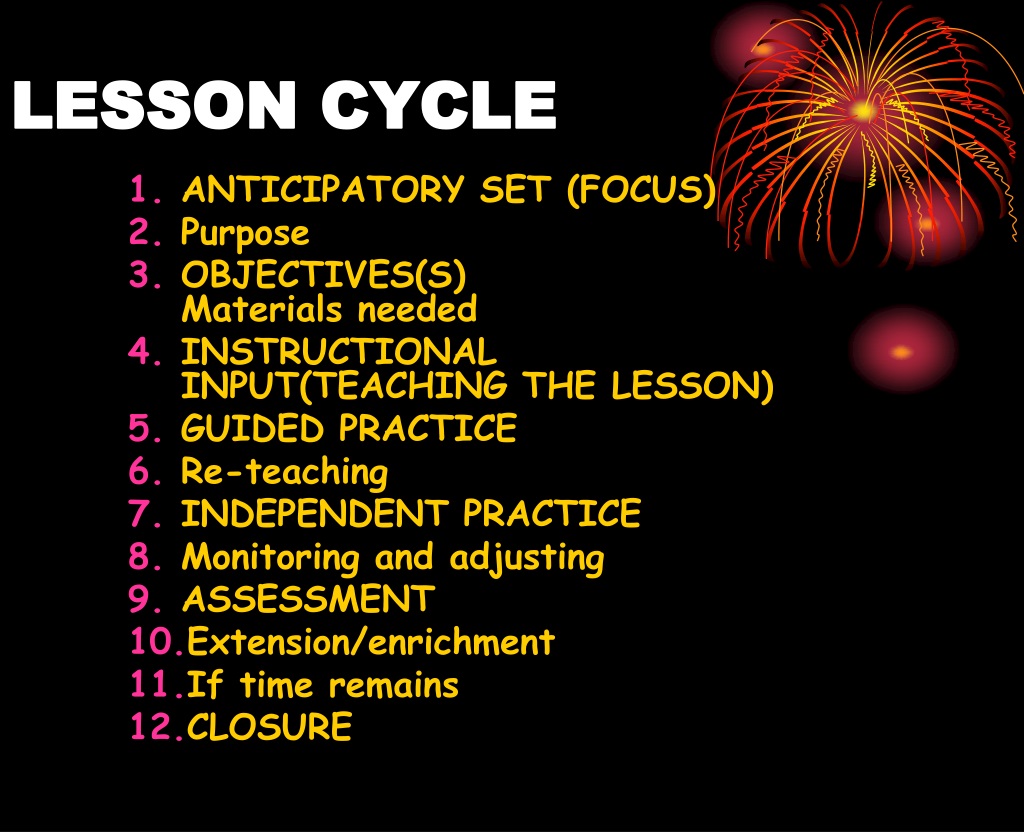 LESSON CYCLE

1. ANTICIPATORY SET (FOCUS)
2. Purpose
3. OBJECTIVES(S)
Materials needed
4. INSTRUCTIONAL INPUT(TEACHING THE LESSON)
5. GUIDED PRACTICE
6. Re-teaching
7. INDEPENDENT PRACTICE
8. Monitoring and adjusting
9. ASSESSMENT
10. Extension/enrichment
11. If time remains
12. CLOSURE